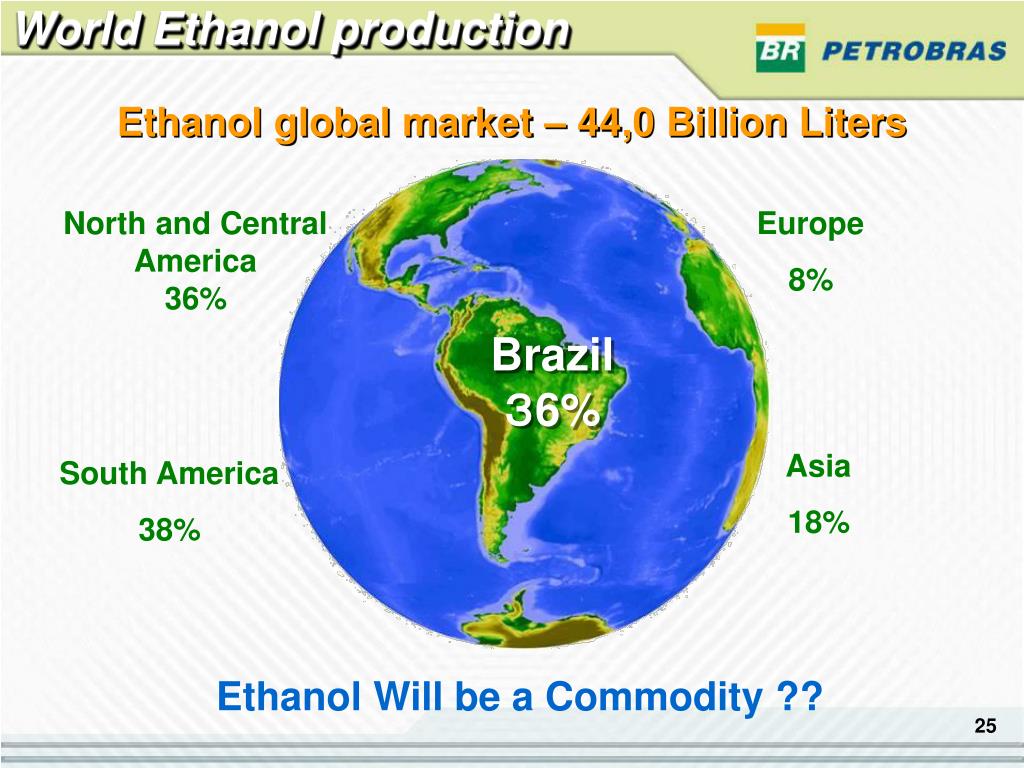 World Ethanol production

BR PETROBRAS

Ethanol global market – 44,0 Billion Liters

North and Central America
36%

Europe
8%

Brazil
36%

South America
38%

Asia
18%

Ethanol Will be a Commodity ??

25